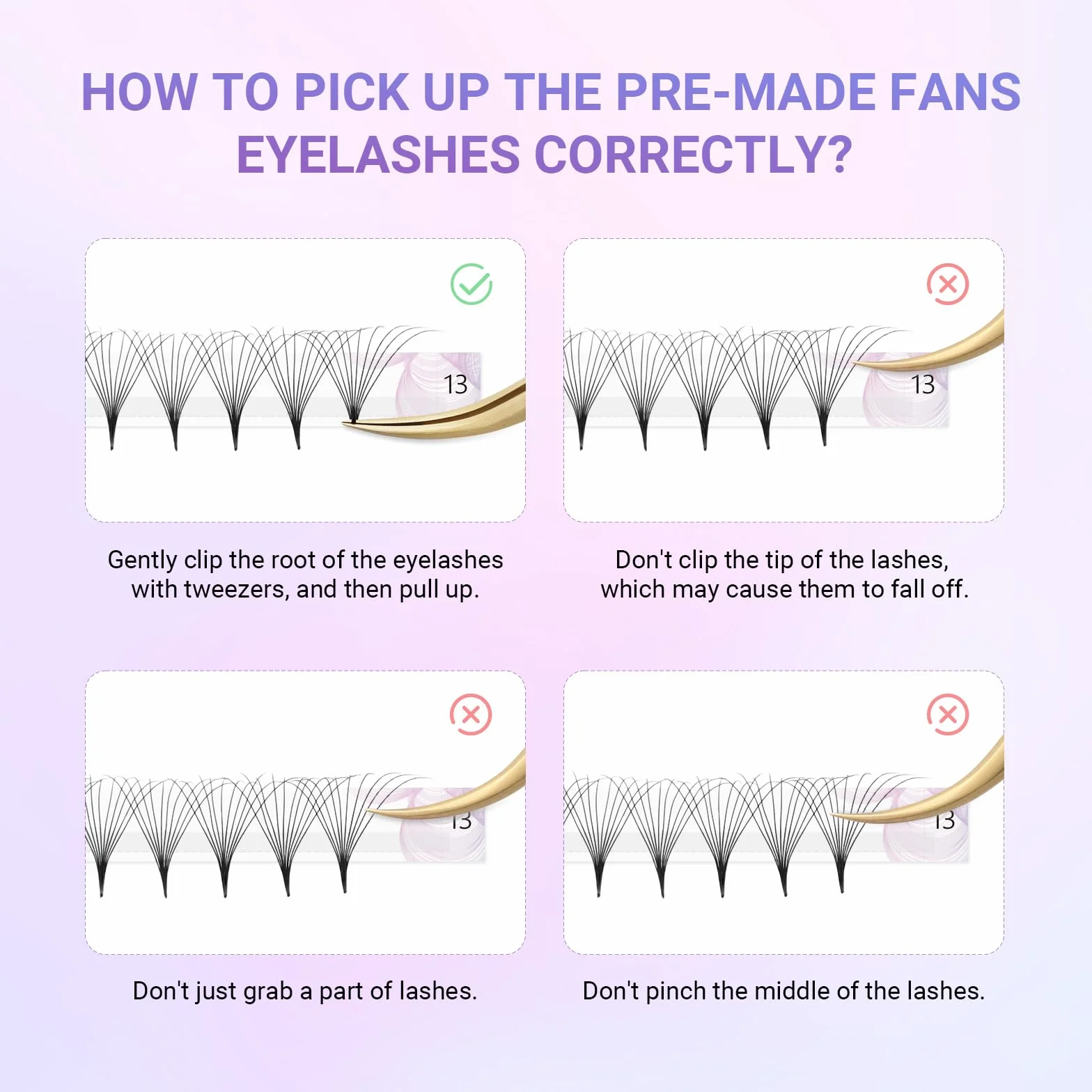 HOW TO PICK UP THE PRE-MADE FANS EYELASHES CORRECTLY?

13

Gently clip the root of the eyelashes with tweezers, and then pull up.

13

Don't clip the tip of the lashes, which may cause them to fall off.

13

Don't just grab a part of lashes.

13

Don't pinch the middle of the lashes.